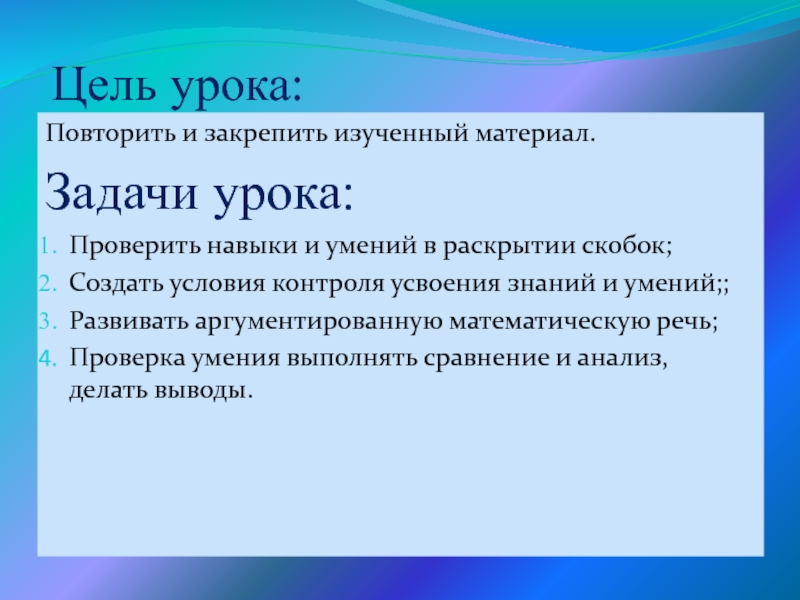 Цель урока:

Повторить и закрепить изученный материал.

Задачи урока:

1. Проверить навыки и умений в раскрытии скобок;
2. Создать условия контроля усвоения знаний и умений;;
3. Развивать аргументированную математическую речь;
4. Проверка умения выполнять сравнение и анализ, делать выводы.